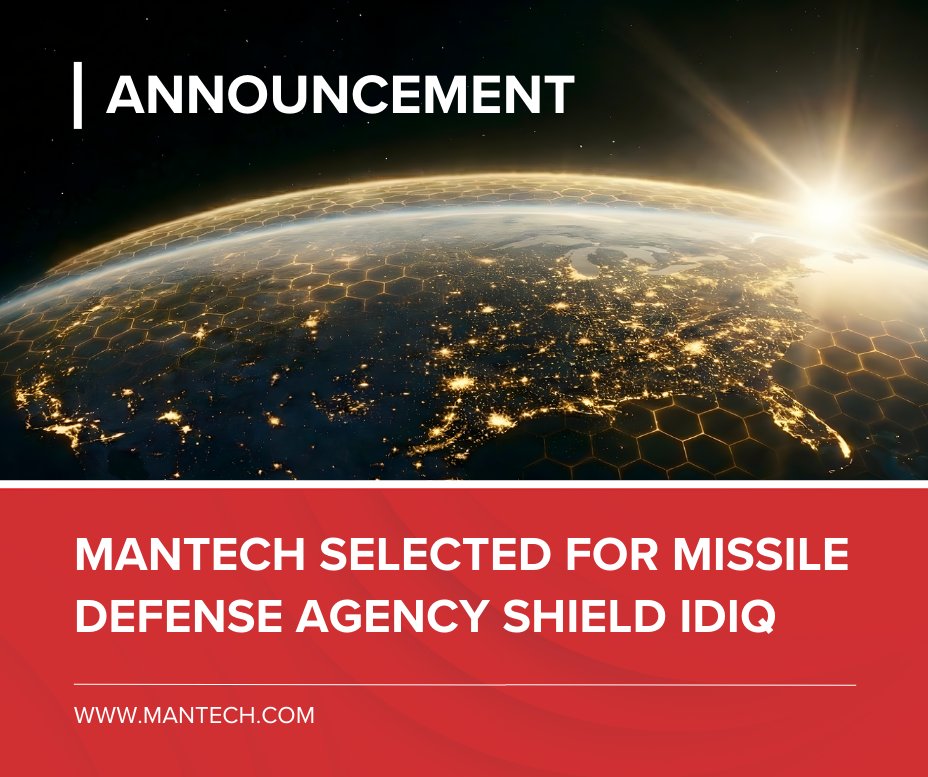 ANNOUNCEMENT

MANTECH SELECTED FOR MISSILE DEFENSE AGENCY SHIELD IDIQ

WWW.MANTECH.COM